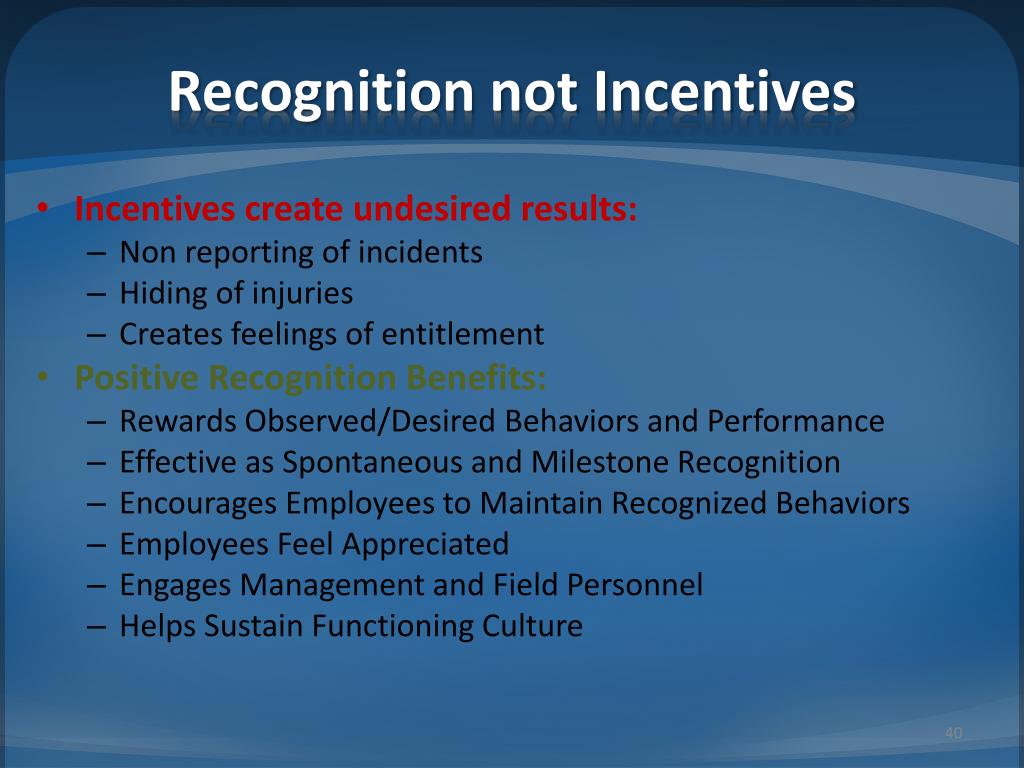 Recognition not Incentives

• Incentives create undesired results:
  – Non reporting of incidents
  – Hiding of injuries
  – Creates feelings of entitlement
• Positive Recognition Benefits:
  – Rewards Observed/Desired Behaviors and Performance
  – Effective as Spontaneous and Milestone Recognition
  – Encourages Employees to Maintain Recognized Behaviors
  – Employees Feel Appreciated
  – Engages Management and Field Personnel
  – Helps Sustain Functioning Culture

40